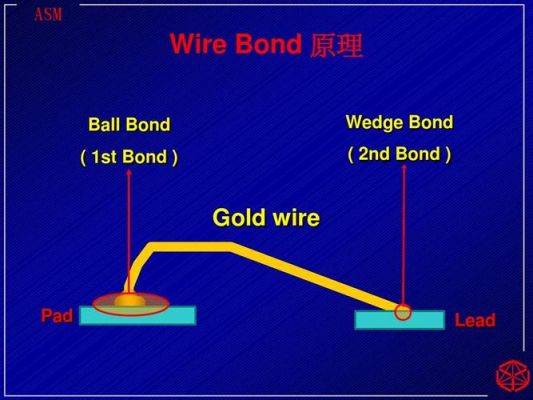 ASM

Wire Bond 原理

Ball Bond
( 1st Bond )

Wedge Bond
( 2nd Bond )

Gold wire

Pad

Lead